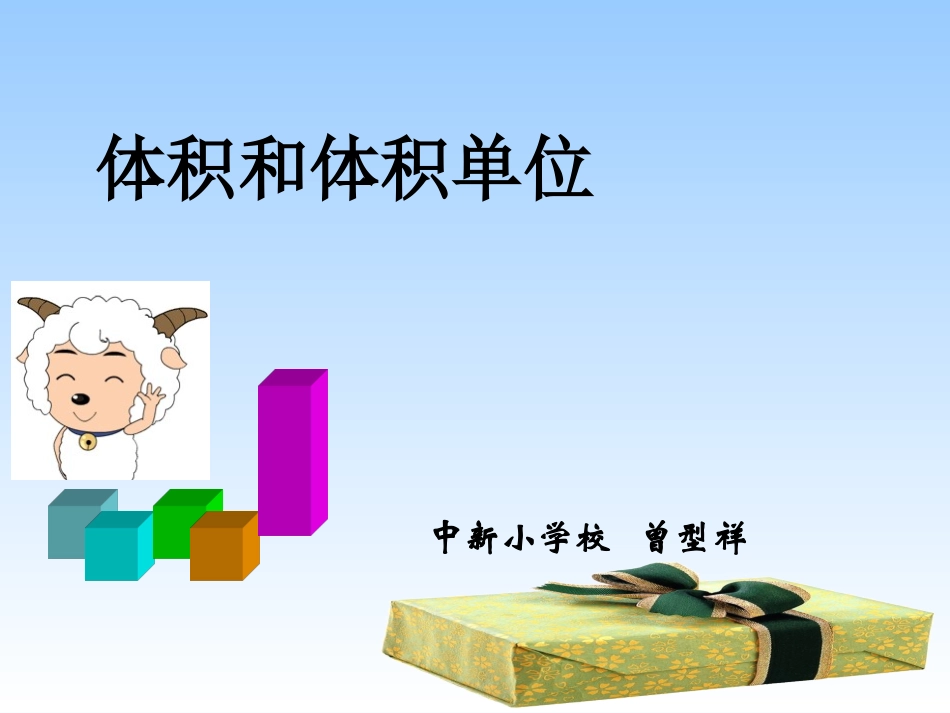 体积和体积单位

中新小学校 曾型祥